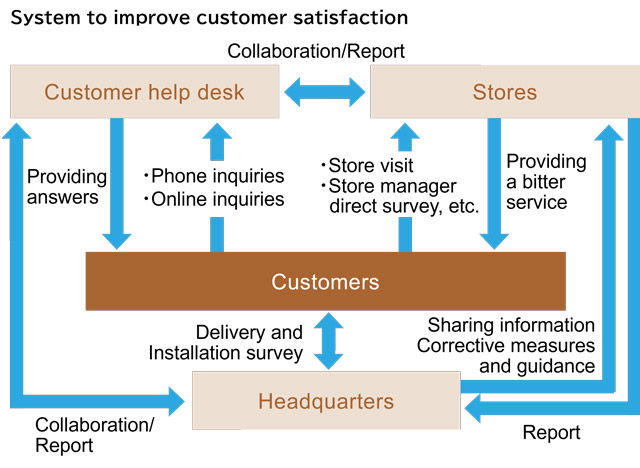 System to improve customer satisfaction

Collaboration/Report

Customer help desk

Stores

Providing answers

・Phone inquiries
・Online inquiries

・Store visit
・Store manager direct survey, etc.

Providing a bitter service

Customers

Delivery and Installation survey

Sharing information
Corrective measures and guidance

Headquarters

Collaboration/ Report

Report